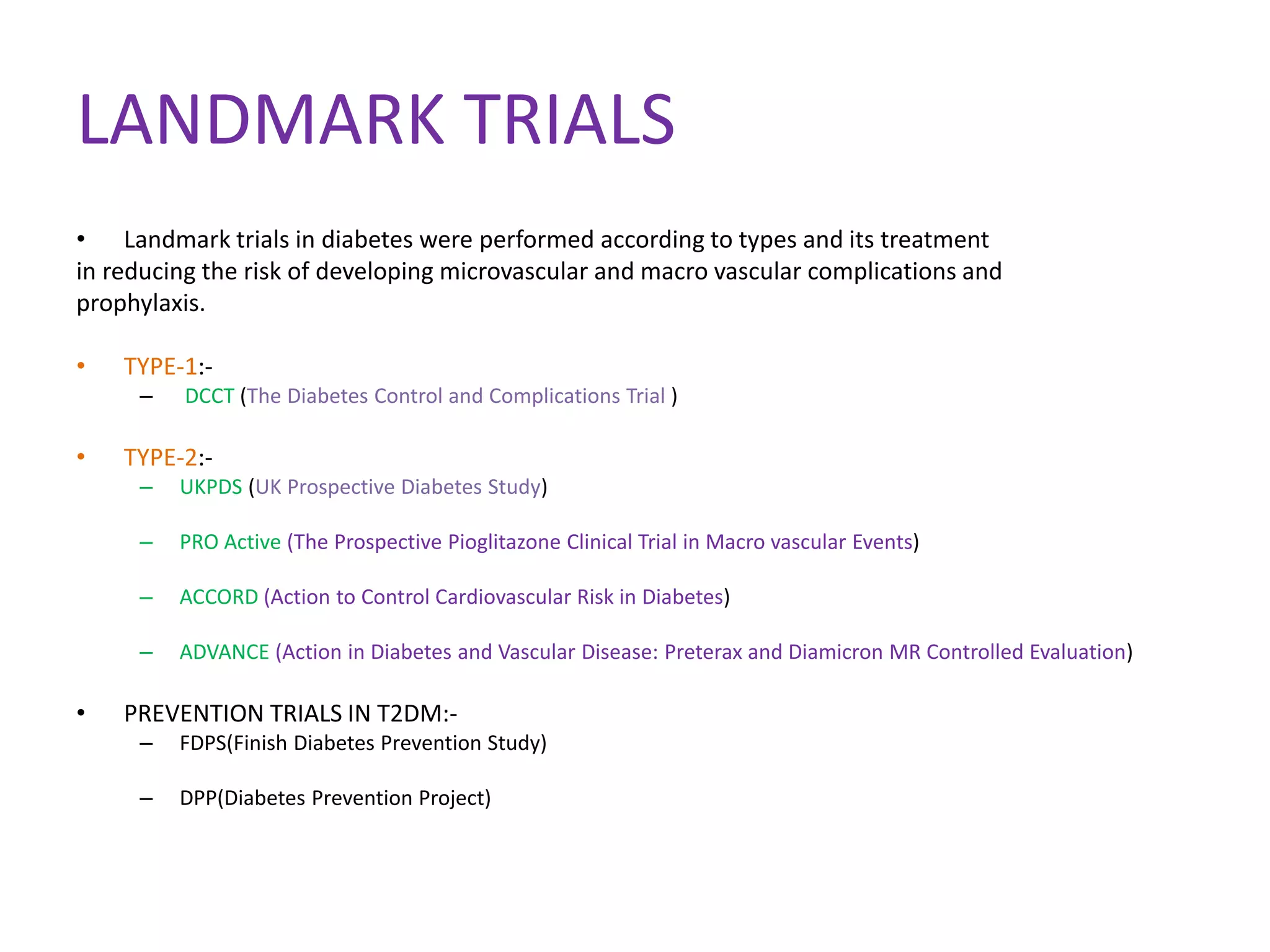 LANDMARK TRIALS

• Landmark trials in diabetes were performed according to types and its treatment in reducing the risk of developing microvascular and macro vascular complications and prophylaxis.

• TYPE-1:-
– DCCT (The Diabetes Control and Complications Trial )

• TYPE-2:-
– UKPDS (UK Prospective Diabetes Study)

– PRO Active (The Prospective Pioglitazone Clinical Trial in Macro vascular Events)

– ACCORD (Action to Control Cardiovascular Risk in Diabetes)

– ADVANCE (Action in Diabetes and Vascular Disease: Preterax and Diamicron MR Controlled Evaluation)

• PREVENTION TRIALS IN T2DM:-
– FDPS(Finish Diabetes Prevention Study)

– DPP(Diabetes Prevention Project)